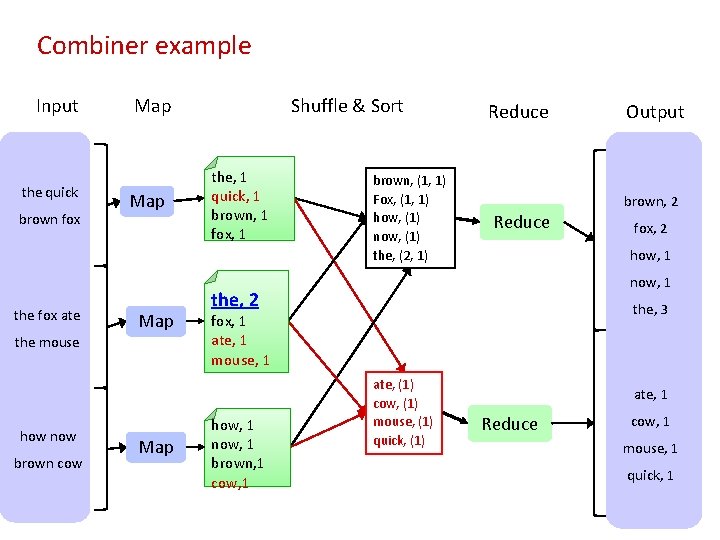 Combiner example

Input

Map

Shuffle & Sort

Reduce

Output

the quick brown fox

the fox ate the mouse

how now brown cow

Map

Map

Map

the, 1
quick, 1
brown, 1
fox, 1

the, 2
fox, 1
ate, 1
mouse, 1

how, 1
now, 1
brown,1
cow,1

brown, (1, 1)
Fox, (1, 1)
how, (1)
now, (1)
the, (2, 1)

ate, (1)
cow, (1)
mouse, (1)
quick, (1)

Reduce

Reduce

brown, 2
fox, 2
how, 1
now, 1
the, 3

ate, 1
cow, 1
mouse, 1
quick, 1